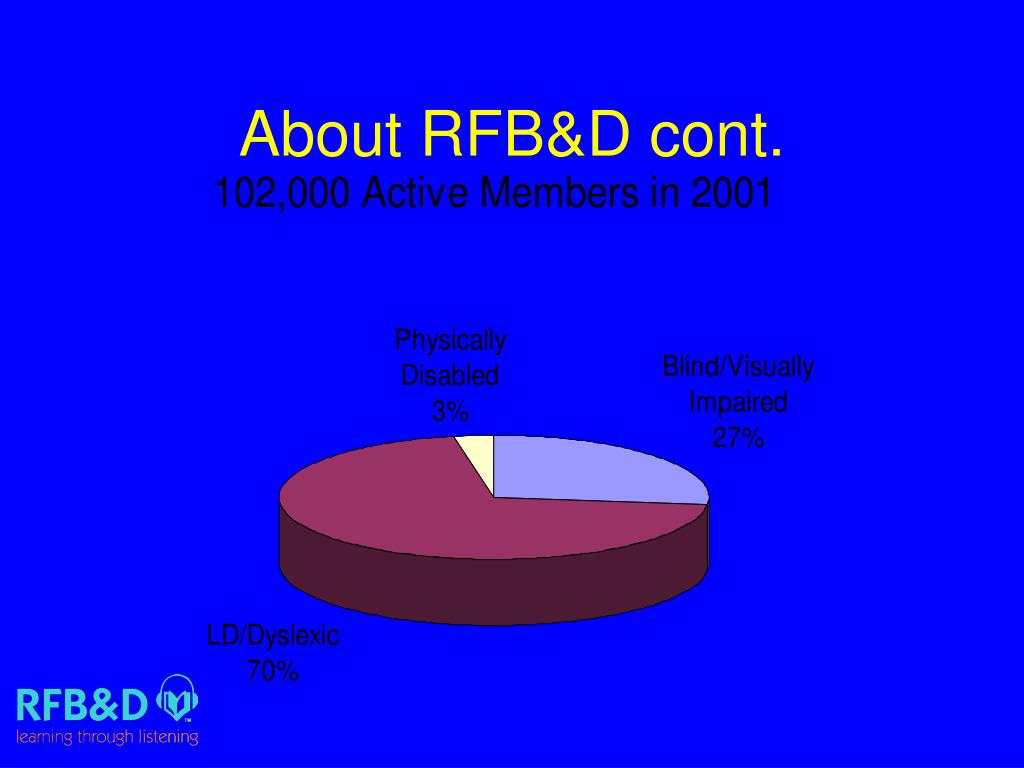 About RFB&D cont.

102,000 Active Members in 2001

Physically Disabled 3%

Blind/Visually Impaired 27%

LD/Dyslexic 70%

RFB&D

learning through listening